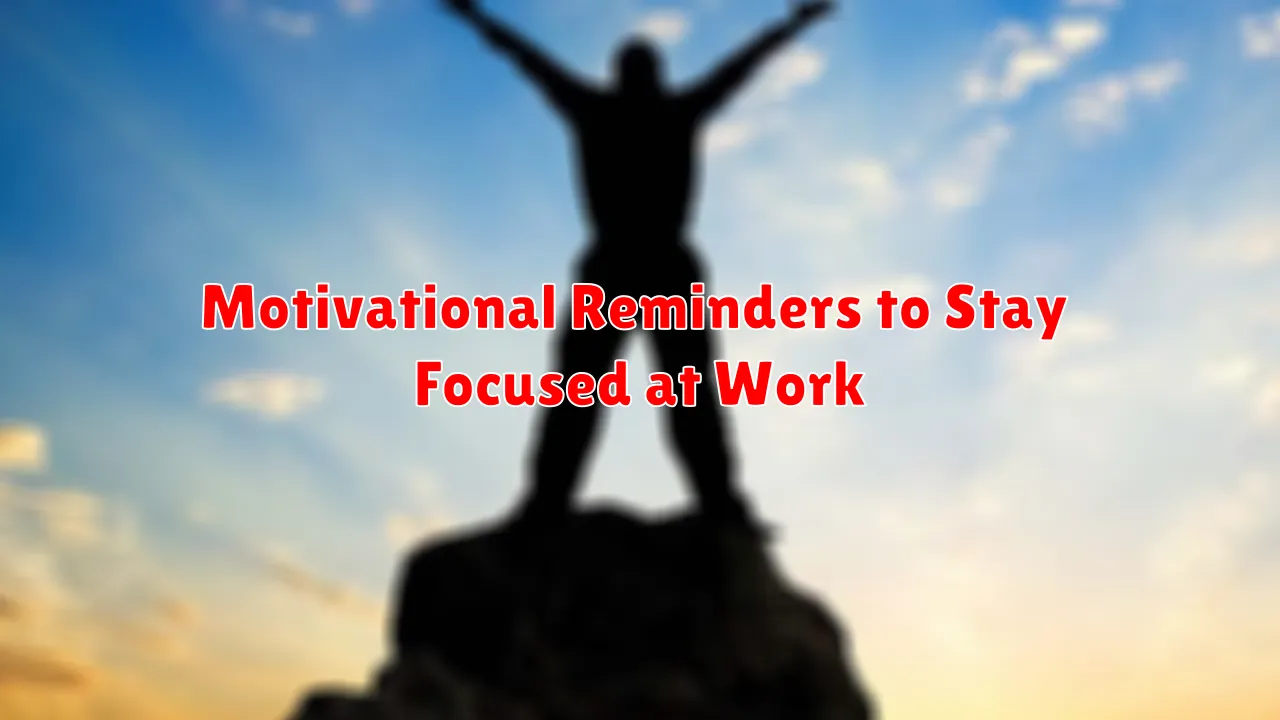 Motivational Reminders to Stay Focused at Work